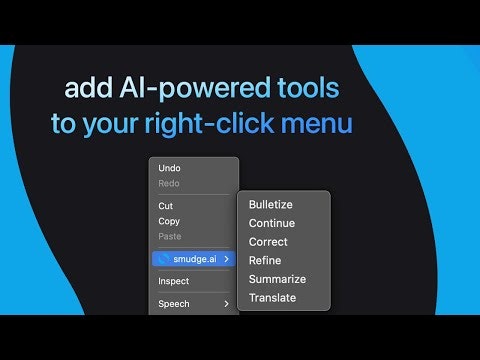 add AI-powered tools to your right-click menu

Undo
Redo
Cut
Copy
Paste
smudge.ai >
Inspect
Speech >

Bulletize
Continue
Correct
Refine
Summarize
Translate